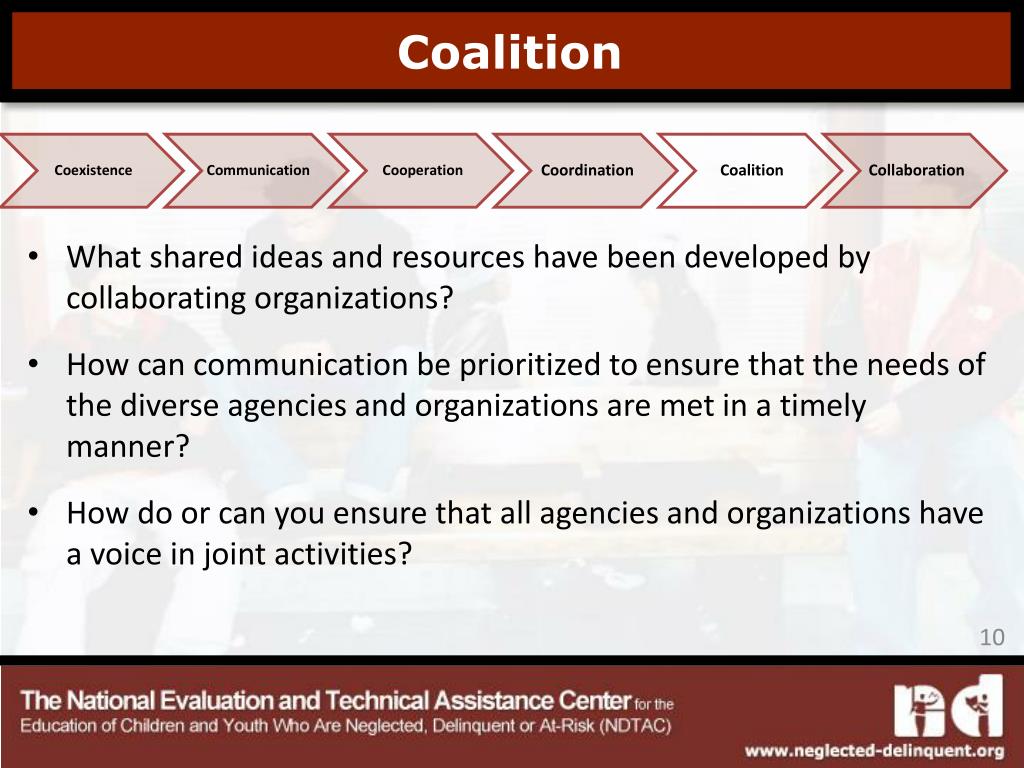 Coalition

Coexistence

Communication

Cooperation

Coordination

Coalition

Collaboration

• What shared ideas and resources have been developed by collaborating organizations?

• How can communication be prioritized to ensure that the needs of the diverse agencies and organizations are met in a timely manner?

• How do or can you ensure that all agencies and organizations have a voice in joint activities?

10

The National Evaluation and Technical Assistance Center for the Education of Children and Youth Who Are Neglected, Delinquent or At-Risk (NDTAC)

www.neglected-delinquent.org